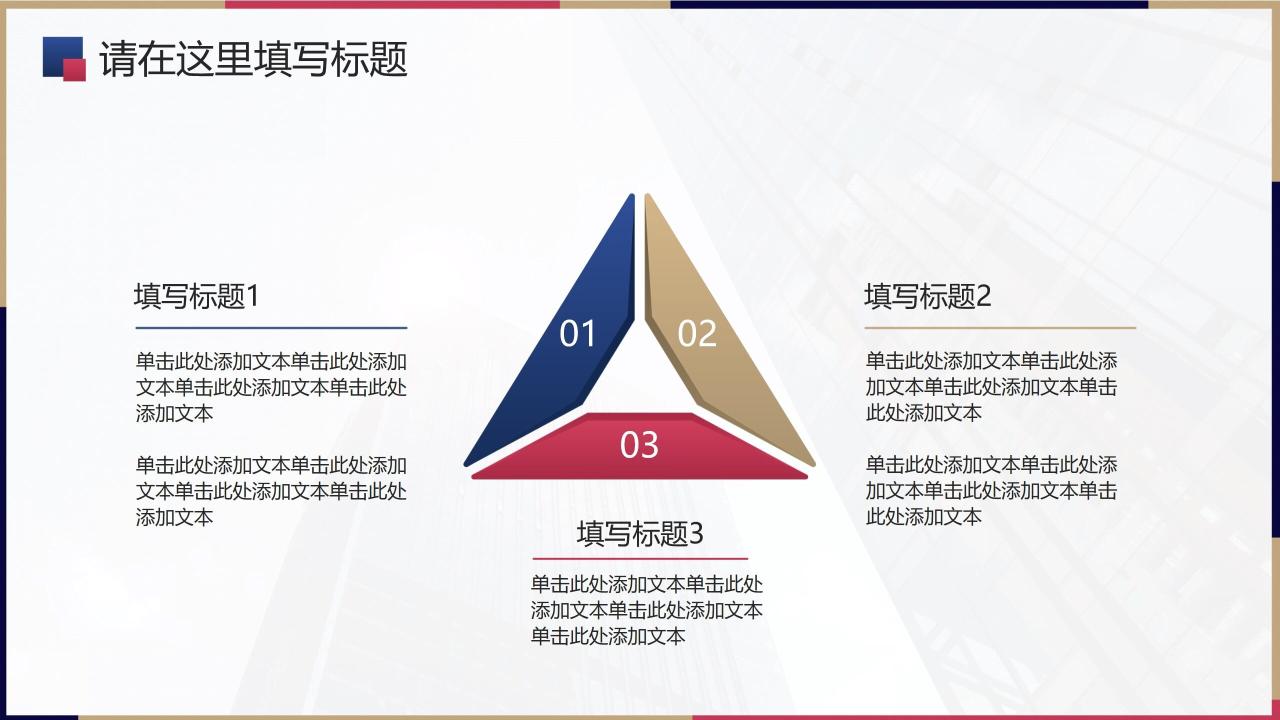 请在这里填写标题

填写标题1

单击此处添加文本单击此处添加文本单击此处添加文本单击此处添加文本

单击此处添加文本单击此处添加文本单击此处添加文本单击此处添加文本

01

02

03

填写标题2

单击此处添加文本单击此处添加文本单击此处添加文本单击此处添加文本

单击此处添加文本单击此处添加文本单击此处添加文本单击此处添加文本

填写标题3

单击此处添加文本单击此处添加文本单击此处添加文本单击此处添加文本